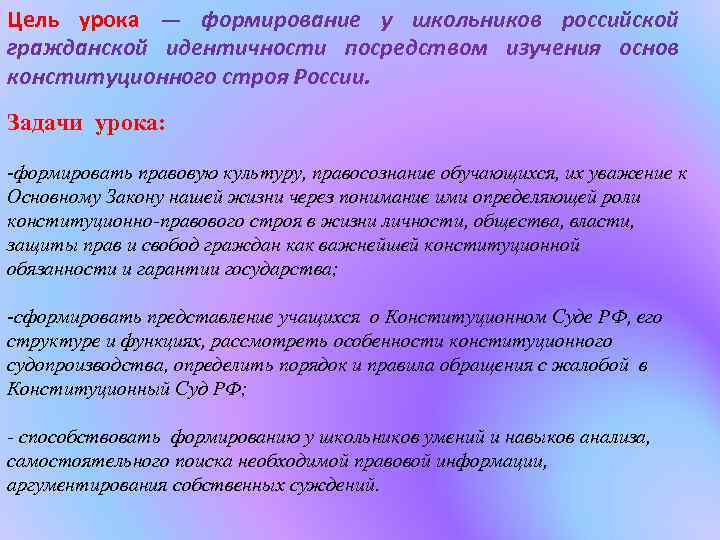 Цель урока — формирование у школьников российской гражданской идентичности посредством изучения основ конституционного строя России.

Задачи урока:

-формировать правовую культуру, правосознание обучающихся, их уважение к Основному Закону нашей жизни через понимание ими определяющей роли конституционно-правового строя в жизни личности, общества, власти, защиты прав и свобод граждан как важнейшей конституционной обязанности и гарантии государства;

-сформировать представление учащихся о Конституционном Суде РФ, его структуре и функциях, рассмотреть особенности конституционного судопроизводства, определить порядок и правила обращения с жалобой в Конституционный Суд РФ;

- способствовать формированию у школьников умений и навыков анализа, самостоятельного поиска необходимой правовой информации, аргументирования собственных суждений.